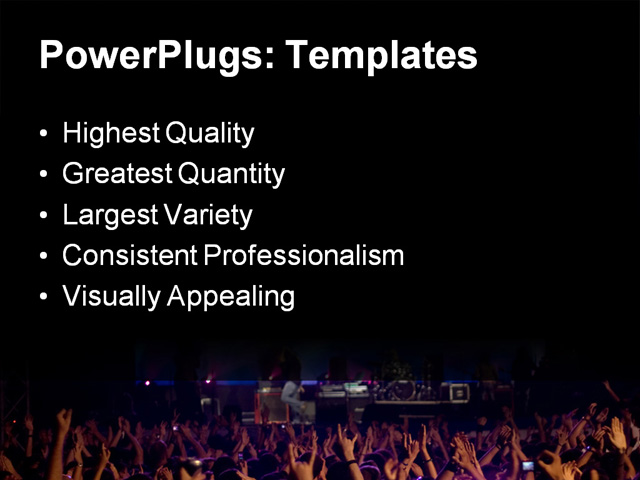 PowerPlugs: Templates

• Highest Quality
• Greatest Quantity
• Largest Variety
• Consistent Professionalism
• Visually Appealing